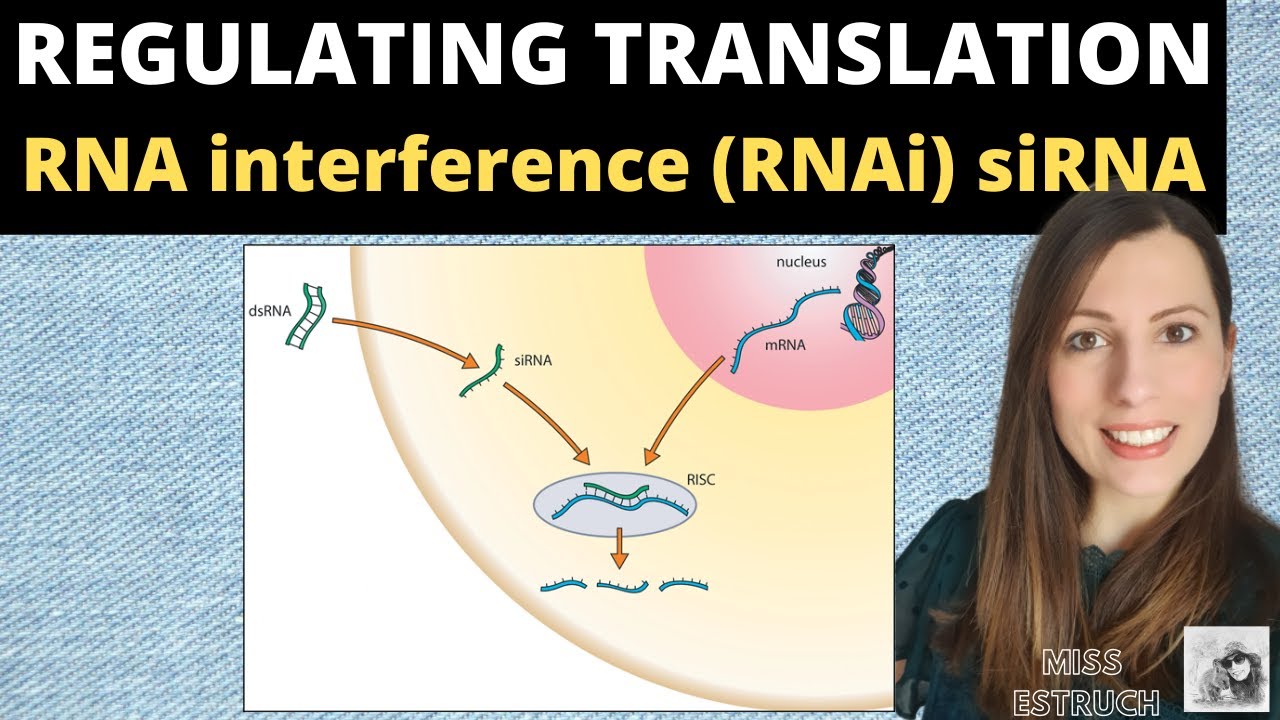 REGULATING TRANSLATION
RNA interference (RNAi) siRNA

dsRNA
siRNA
nucleus
mRNA
RISC

MISS
ESTRUCH